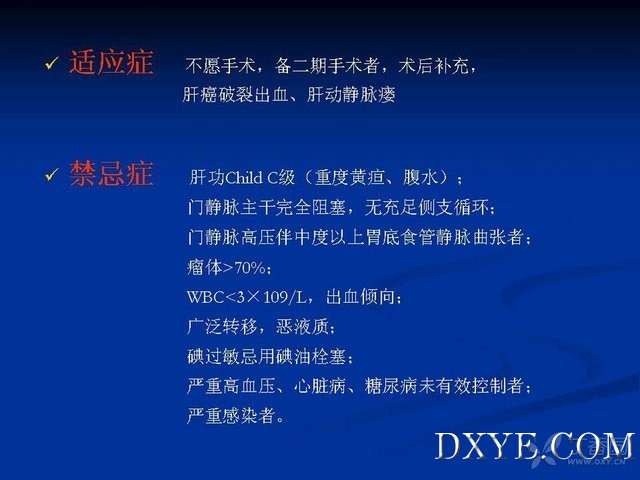 ✓ 适应症 不愿手术，备二期手术者，术后补充，肝癌破裂出血、肝动静脉瘘

✓ 禁忌症 肝功Child C级（重度黄疸、腹水）；
门静脉主干完全阻塞，无充足侧支循环；
门静脉高压伴中度以上胃底食管静脉曲张者；
瘤体>70%；
WBC<3×109/L，出血倾向；
广泛转移，恶液质；
碘过敏忌用碘油栓塞；
严重高血压、心脏病、糖尿病未有效控制者；
严重感染者。

DXYE.COM
WWW.DXY.CN